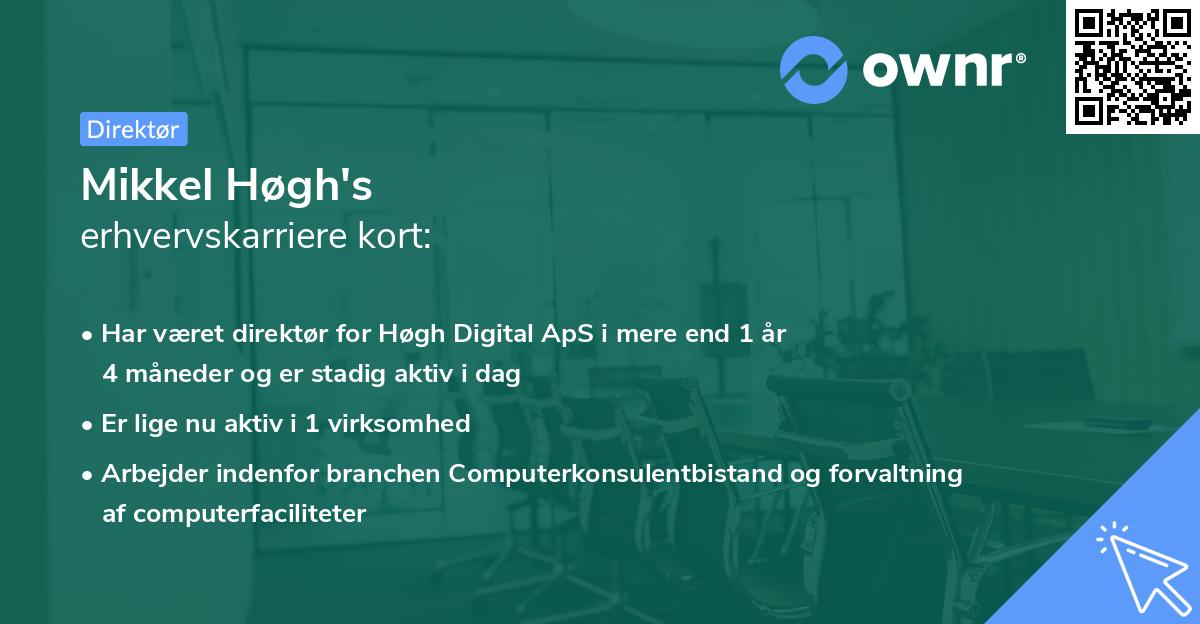 ownr®

Direktør

Mikkel Høgh's
erhvervskarriere kort:

• Har været direktør for Høgh Digital ApS i mere end 1 år 4 måneder og er stadig aktiv i dag
• Er lige nu aktiv i 1 virksomhed
• Arbejder indenfor branchen Computerkonsulentbistand og forvaltning af computerfaciliteter